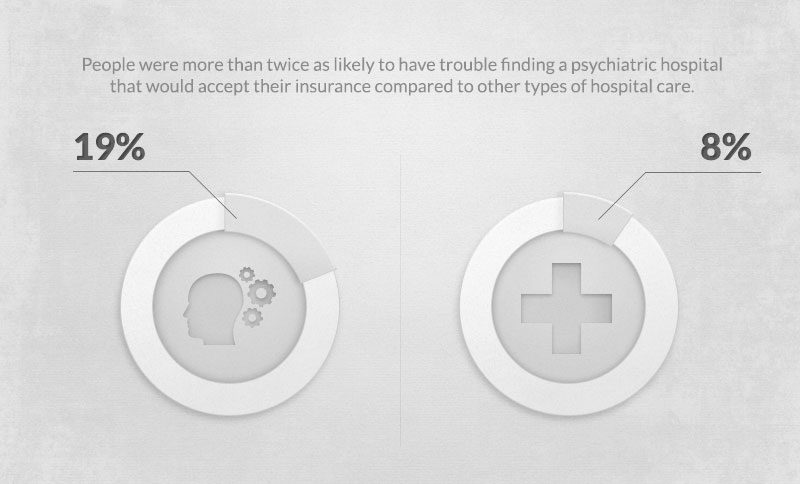 People were more than twice as likely to have trouble finding a psychiatric hospital that would accept their insurance compared to other types of hospital care.

19%

8%